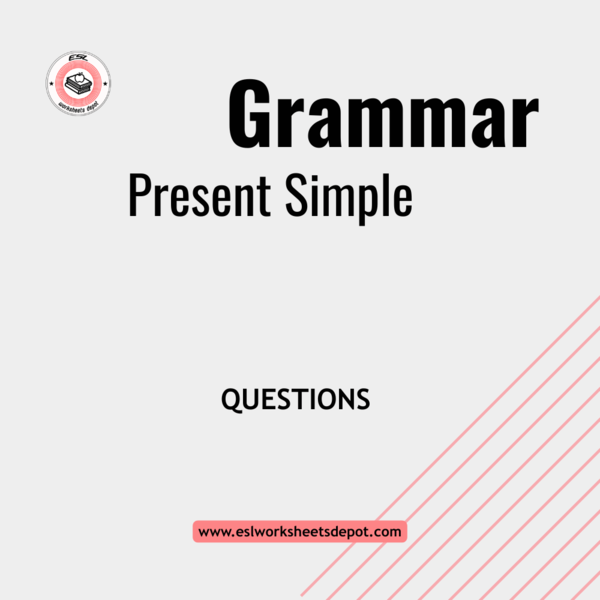 ESL
worksheets depot

Grammar

Present Simple

QUESTIONS

www.eslworksheetsdepot.com